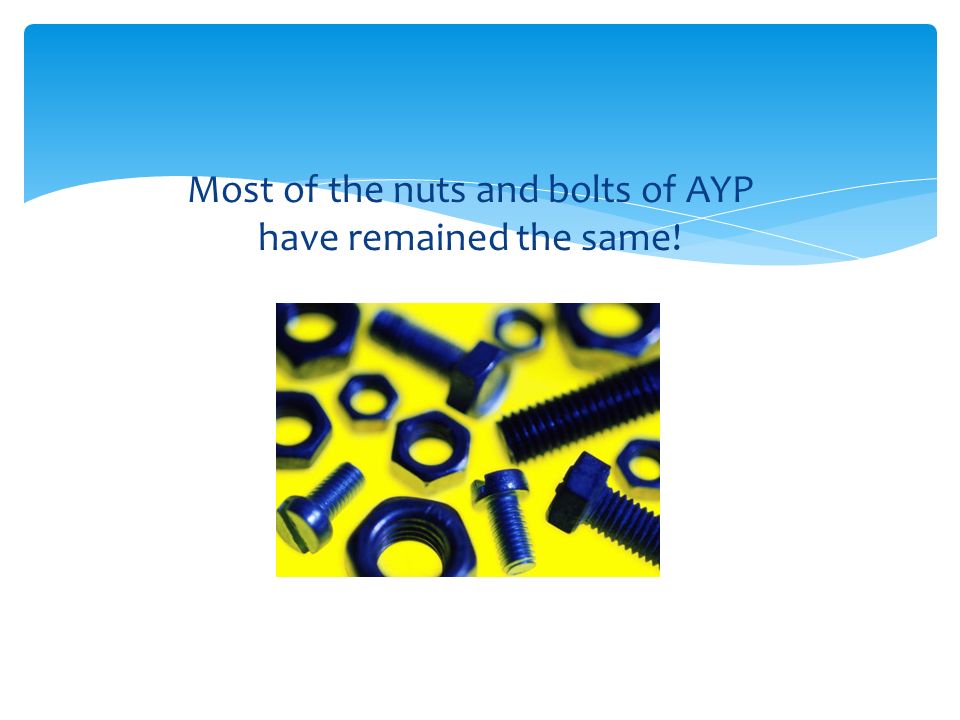 Most of the nuts and bolts of AYP have remained the same!